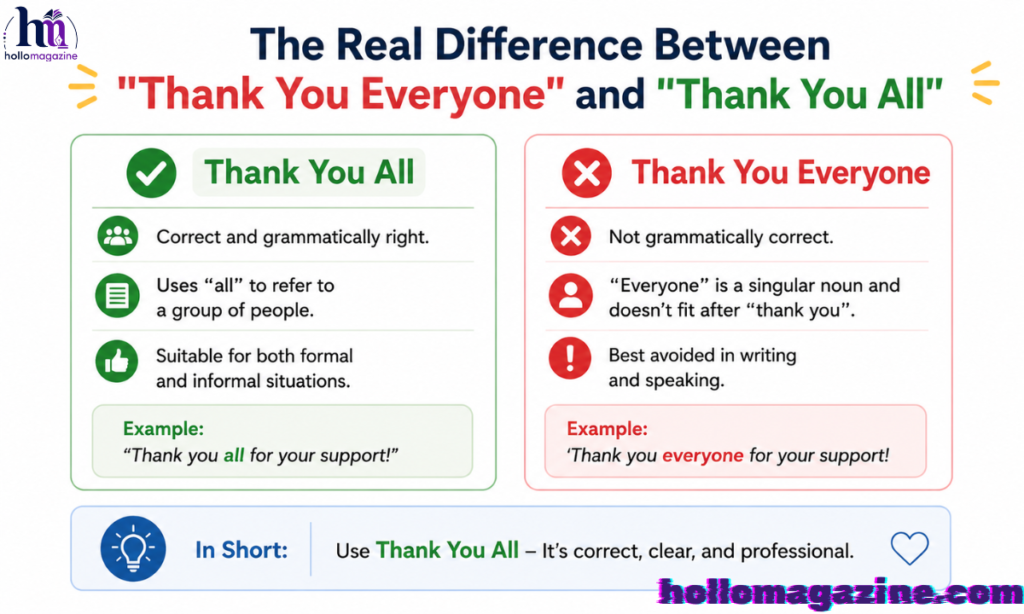 hm
hollomagazine

The Real Difference Between
"Thank You Everyone" and "Thank You All"

Thank You All

Correct and grammatically right.

Uses “all” to refer to a group of people.

Suitable for both formal and informal situations.

Example:
“Thank you all for your support!”

Thank You Everyone

Not grammatically correct.

“Everyone” is a singular noun and doesn’t fit after “thank you”.

Best avoided in writing and speaking.

Example:
‘Thank you everyone for your support!

In Short: Use Thank You All – It’s correct, clear, and professional.

hollomagazine.com